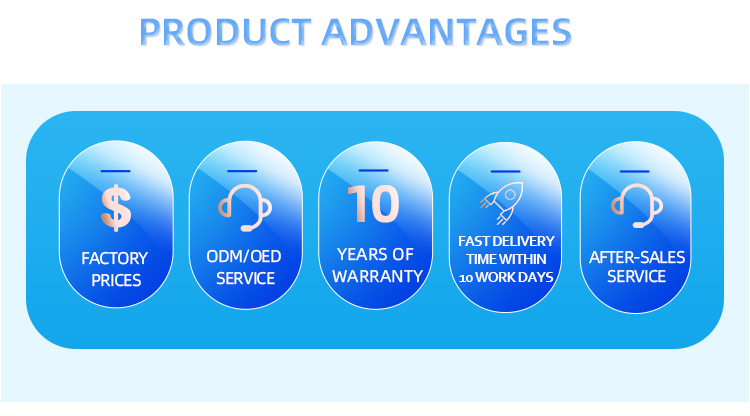 PRODUCT ADVANTAGES

$

FACTORY PRICES

ODM/OED SERVICE

10

YEARS OF WARRANTY

FAST DELIVERY TIME WITHIN 10 WORK DAYS

AFTER-SALES SERVICE